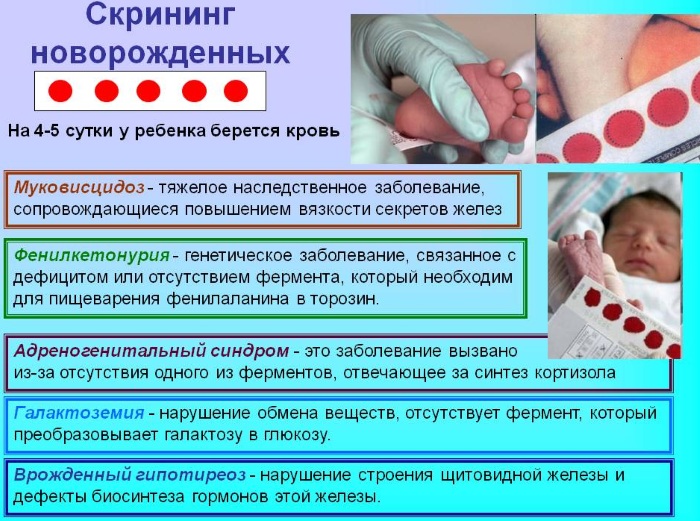 Скрининг новорожденных

На 4-5 сутки у ребенка берется кровь

Муковисцидоз - тяжелое наследственное заболевание, сопровождающиеся повышением вязкости секретов желез

Фенилкетонурия - генетическое заболевание, связанное с дефицитом или отсутствием фермента, который необходим для пищеварения фенилаланина в торозин.

Адреногенитальный синдром - это заболевание вызвано из-за отсутствия одного из ферментов, отвечающее за синтез кортизола

Галактоземия - нарушение обмена веществ, отсутствует фермент, который преобразовывает галактозу в глюкозу.

Врожденный гипотиреоз - нарушение строения щитовидной железы и дефекты биосинтеза гормонов этой железы.